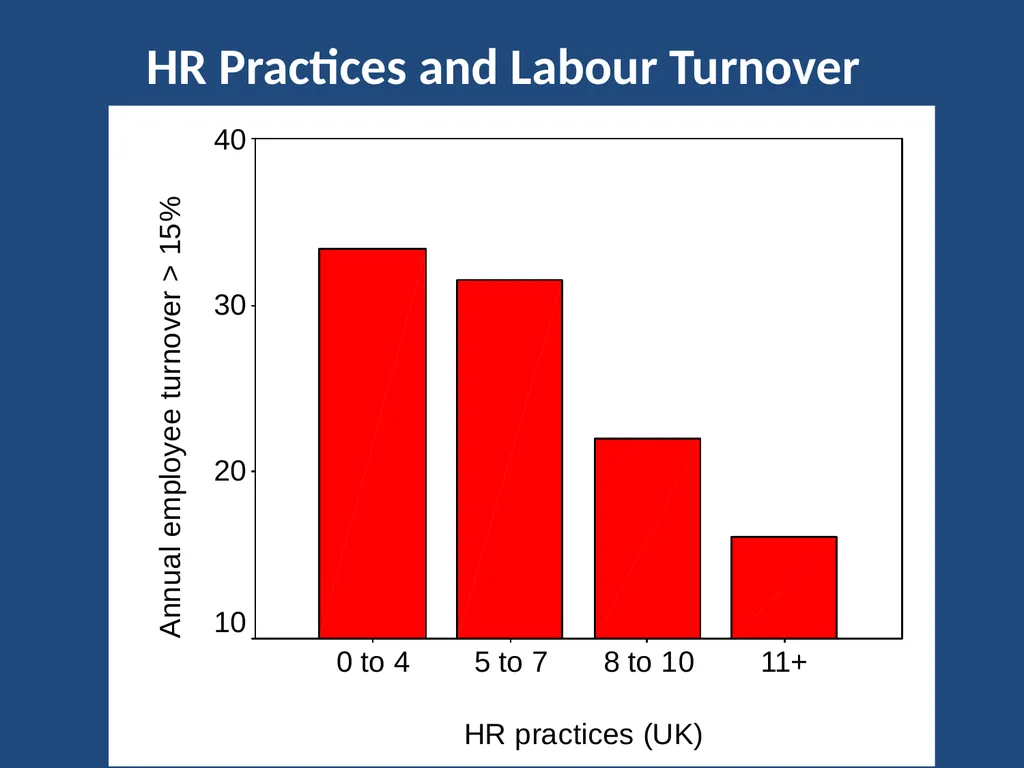 HR Practices and Labour Turnover

Annual employee turnover > 15%

40

30

20

10

0 to 4

5 to 7

8 to 10

11+

HR practices (UK)